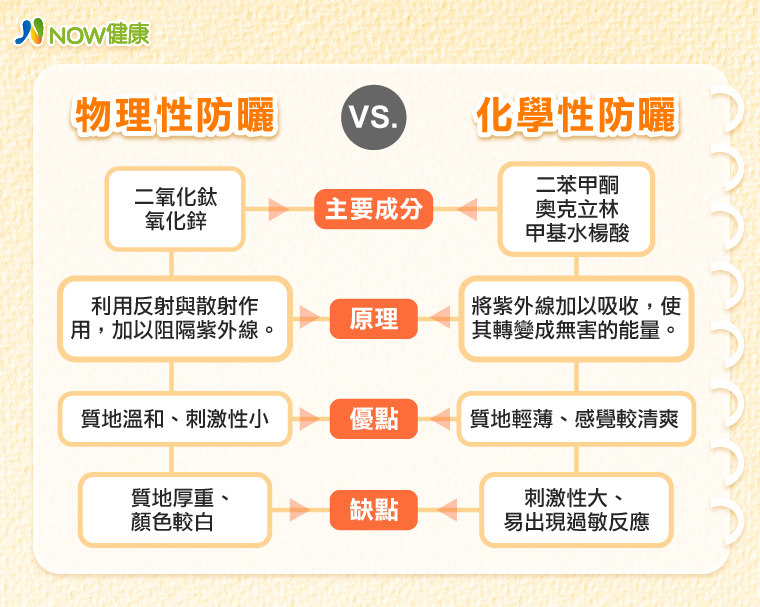 NOW健康

物理性防曬 VS. 化學性防曬

二氧化鈦
氧化鋅

主要成分

二苯甲酮
奧克立林
甲基水楊酸

利用反射與散射作用，加以阻隔紫外線。

原理

將紫外線加以吸收，使其轉變成無害的能量。

質地溫和、刺激性小

優點

質地輕薄、感覺較清爽

質地厚重、
顏色較白

缺點

刺激性大、
易出現過敏反應